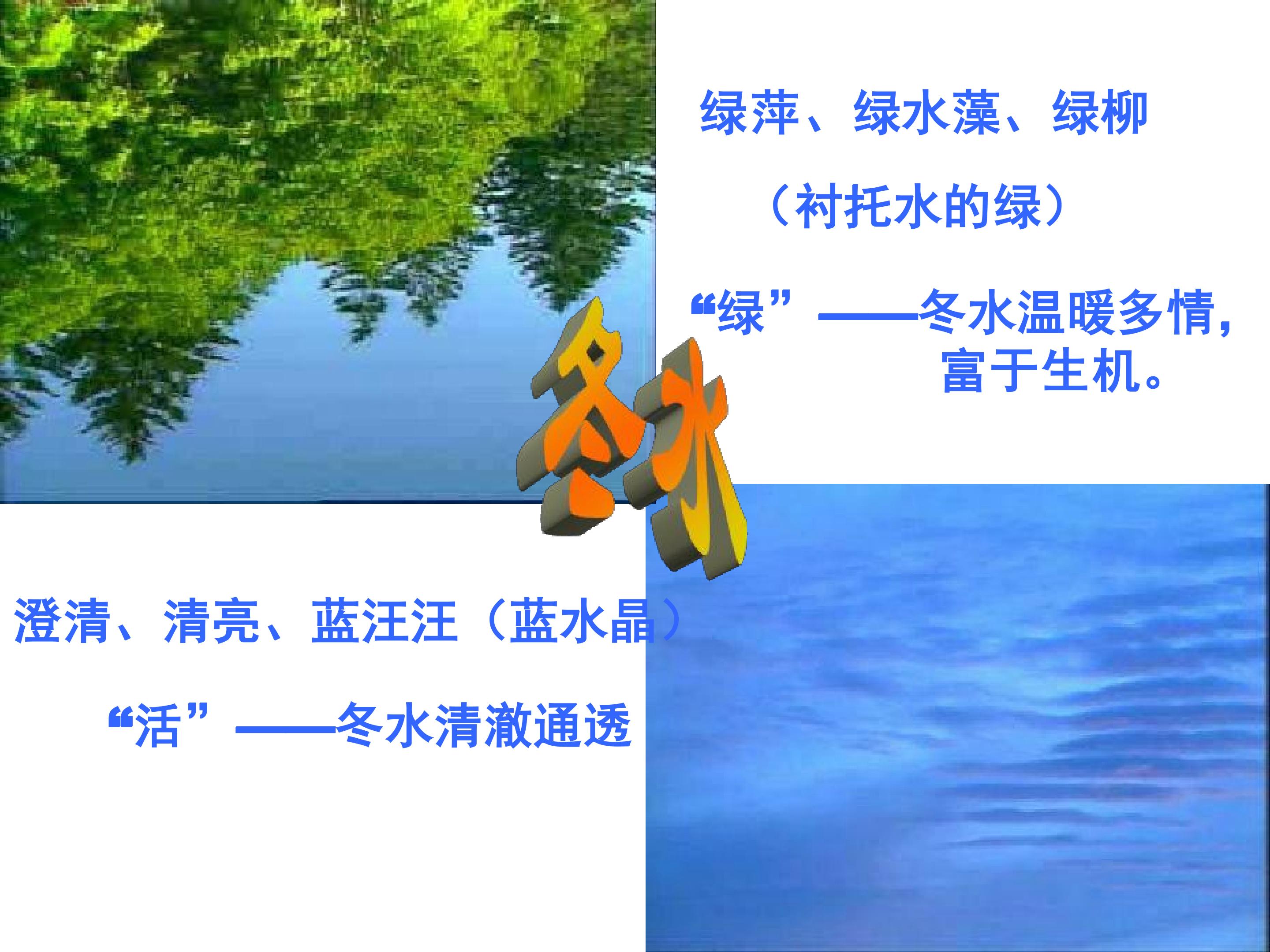 绿萍、绿水藻、绿柳

（衬托水的绿）

“绿”——冬水温暖多情，富于生机。

冬水

澄清、清亮、蓝汪汪（蓝水晶）

“活”——冬水清澈通透